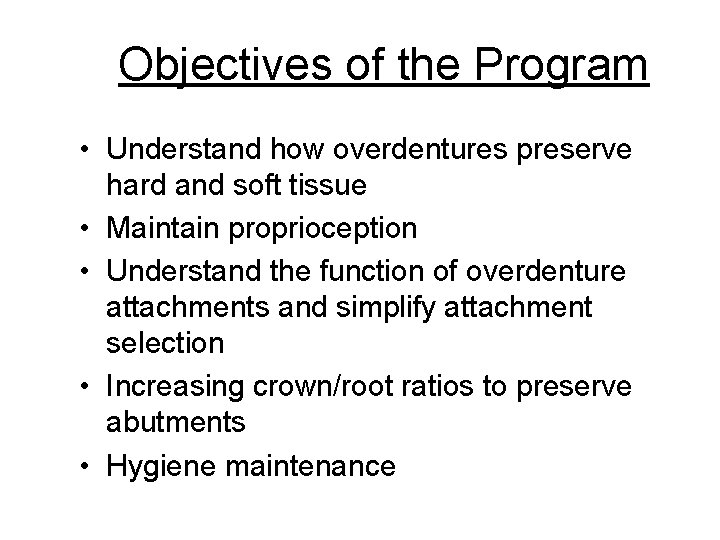 Objectives of the Program

• Understand how overdentures preserve hard and soft tissue
• Maintain proprioception
• Understand the function of overdenture attachments and simplify attachment selection
• Increasing crown/root ratios to preserve abutments
• Hygiene maintenance